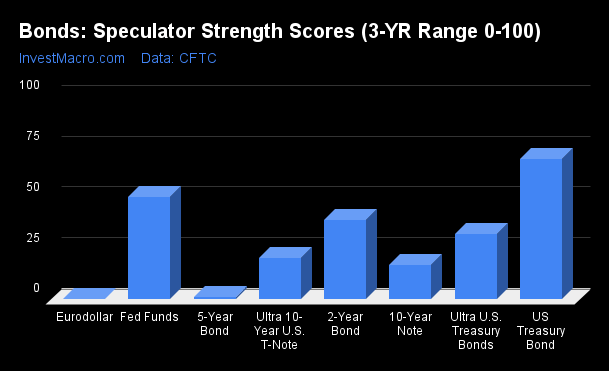 Bonds: Speculator Strength Scores (3-YR Range 0-100)
InvestMacro.com Data: CFTC

100
75
50
25
0

Eurodollar
Fed Funds
5-Year Bond
Ultra 10-Year U.S. T-Note
2-Year Bond
10-Year Note
Ultra U.S. Treasury Bonds
US Treasury Bond